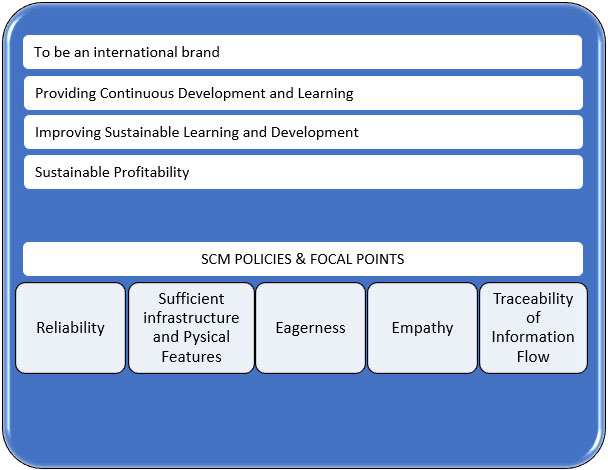 To be an international brand

Providing Continuous Development and Learning

Improving Sustainable Learning and Development

Sustainable Profitability

SCM POLICIES & FOCAL POINTS

Reliability

Sufficient infrastructure and Pysical Features

Eagerness

Empathy

Traceability of Information Flow